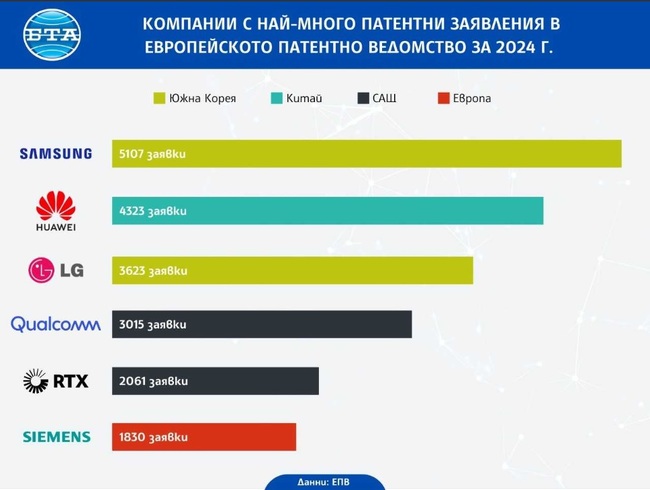 БТА

КОМПАНИИ С НАЙ-МНОГО ПАТЕНТНИ ЗАЯВЛЕНИЯ В ЕВРОПЕЙСКОТО ПАТЕНТНО ВЕДОМСТВО ЗА 2024 Г.

Южна Корея
Китай
САЩ
Европа

SAMSUNG
5107 заявки

HUAWEI
4323 заявки

LG
3623 заявки

Qualcomm
3015 заявки

RTX
2061 заявки

SIEMENS
1830 заявки

Данни: ЕПВ